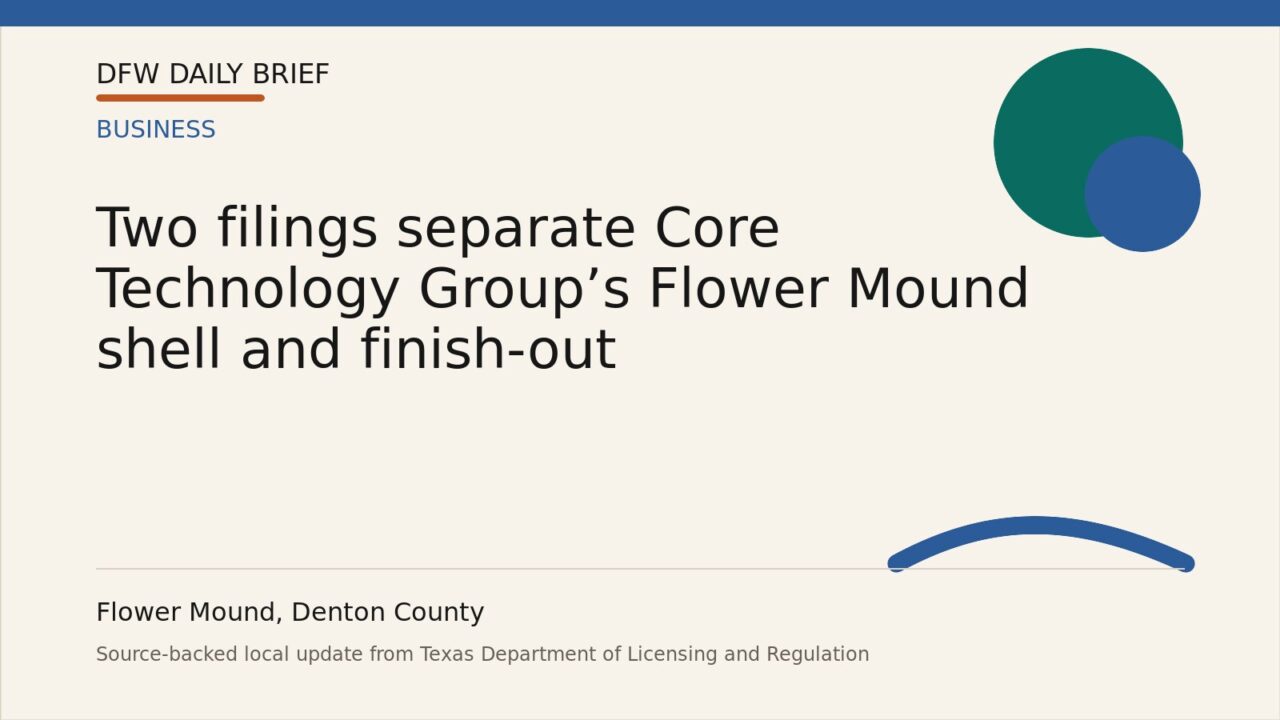 DFW DAILY BRIEF

BUSINESS

Two filings separate Core Technology Group’s Flower Mound shell and finish-out

Flower Mound, Denton County

Source-backed local update from Texas Department of Licensing and Regulation